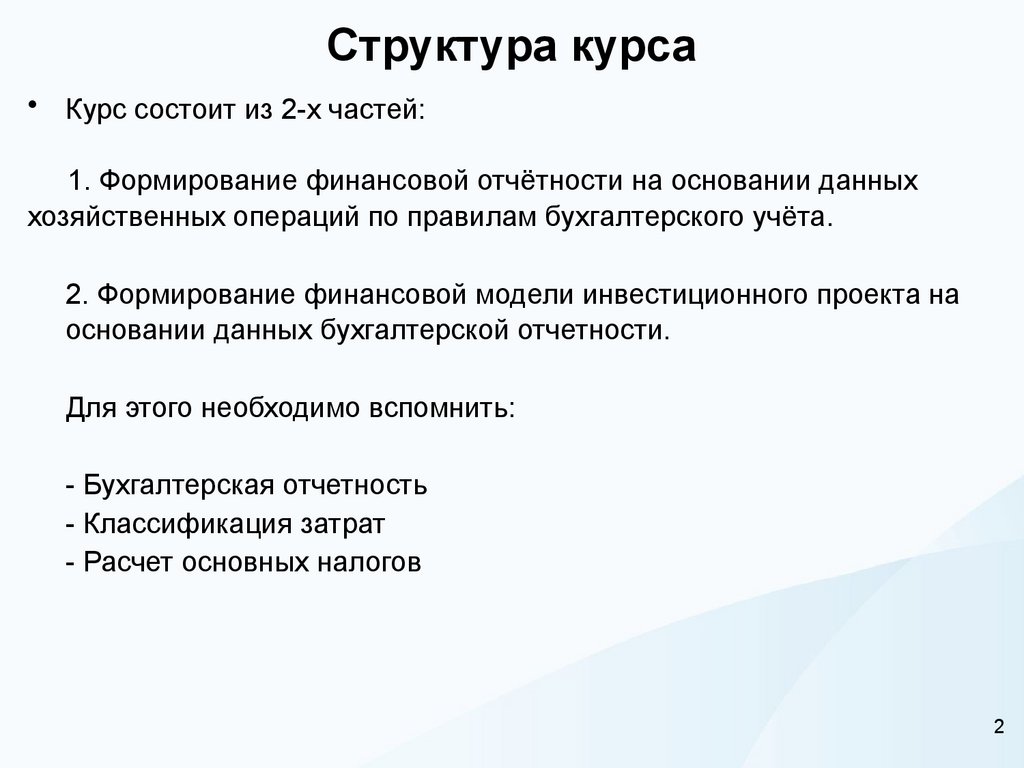 Структура курса

• Курс состоит из 2-х частей:

1. Формирование финансовой отчётности на основании данных хозяйственных операций по правилам бухгалтерского учёта.

2. Формирование финансовой модели инвестиционного проекта на основании данных бухгалтерской отчетности.

Для этого необходимо вспомнить:

- Бухгалтерская отчетность
- Классификация затрат
- Расчет основных налогов

2